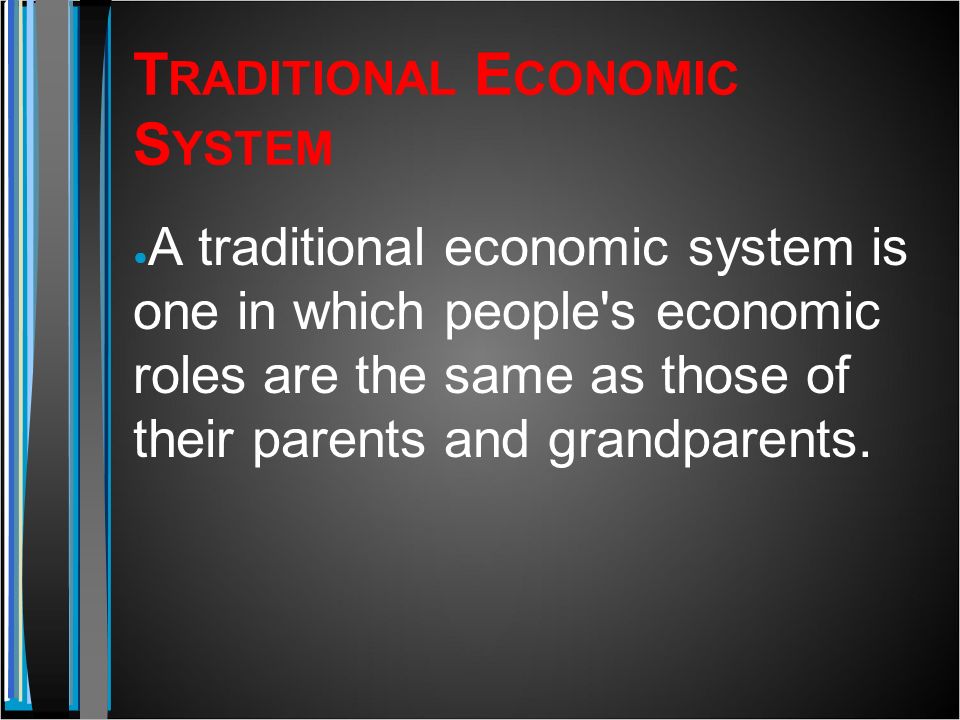 TRADITIONAL ECONOMIC SYSTEM

• A traditional economic system is one in which people's economic roles are the same as those of their parents and grandparents.